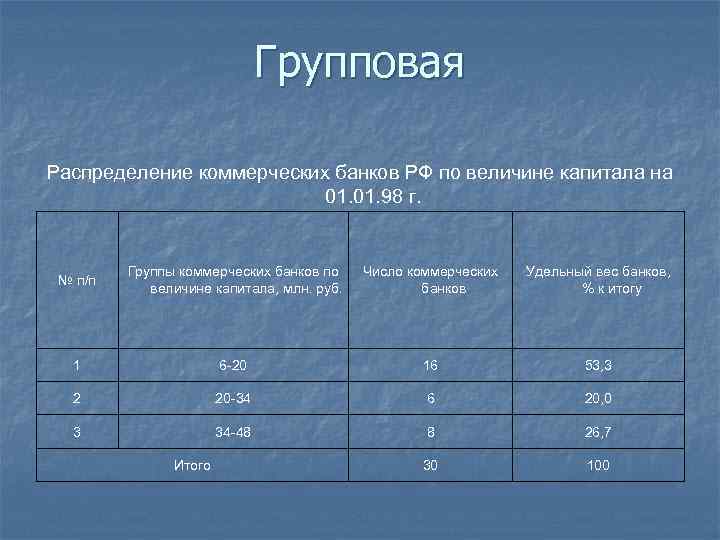 Групповая

Распределение коммерческих банков РФ по величине капитала на 01.01.98 г.

| № п/п | Группы коммерческих банков по величине капитала, млн. руб. | Число коммерческих банков | Удельный вес банков, % к итогу |
|---|---|---|---|
| 1 | 6-20 | 16 | 53,3 |
| 2 | 20-34 | 6 | 20,0 |
| 3 | 34-48 | 8 | 26,7 |
| Итого | | 30 | 100 |